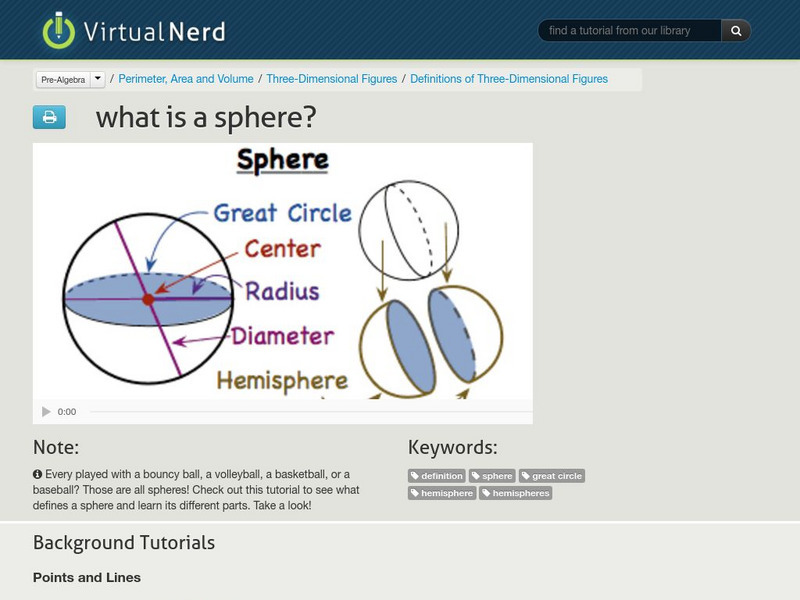 VirtualNerd

find a tutorial from our library

Pre-Algebra / Perimeter, Area and Volume / Three-Dimensional Figures / Definitions of Three-Dimensional Figures

what is a sphere?

Sphere

Great Circle

Center

Radius

Diameter

Hemisphere

0:00

Note:

Every played with a bouncy ball, a volleyball, a basketball, or a baseball? Those are all spheres! Check out this tutorial to see what defines a sphere and learn its different parts. Take a look!

Keywords:

definition sphere great circle hemisphere hemispheres

Background Tutorials

Points and Lines